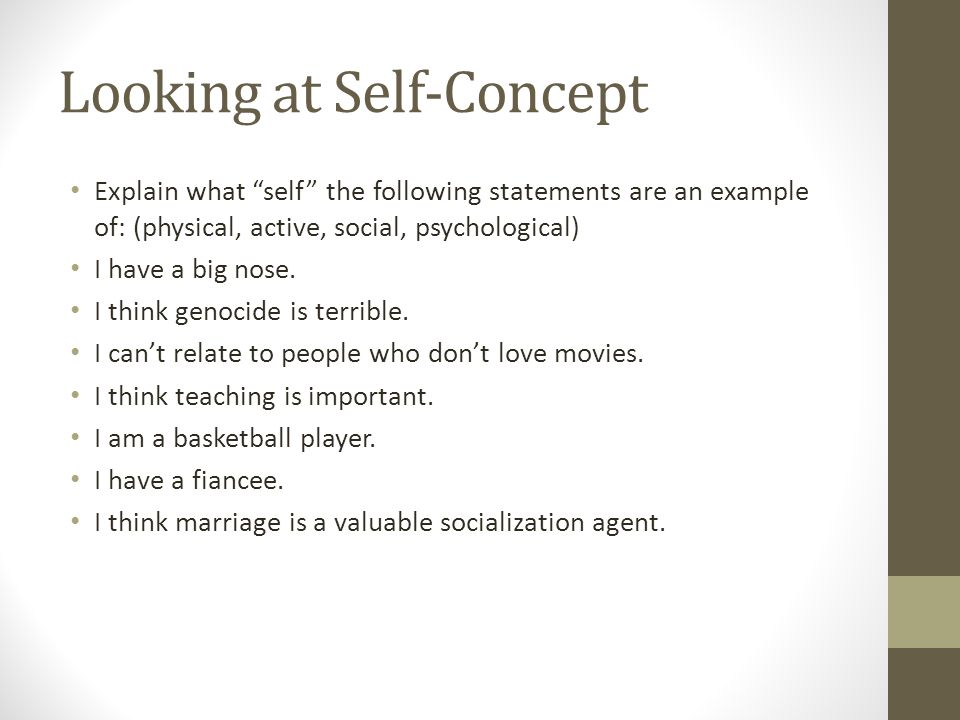 Looking at Self-Concept

• Explain what “self” the following statements are an example of: (physical, active, social, psychological)
• I have a big nose.
• I think genocide is terrible.
• I can’t relate to people who don’t love movies.
• I think teaching is important.
• I am a basketball player.
• I have a fiancee.
• I think marriage is a valuable socialization agent.